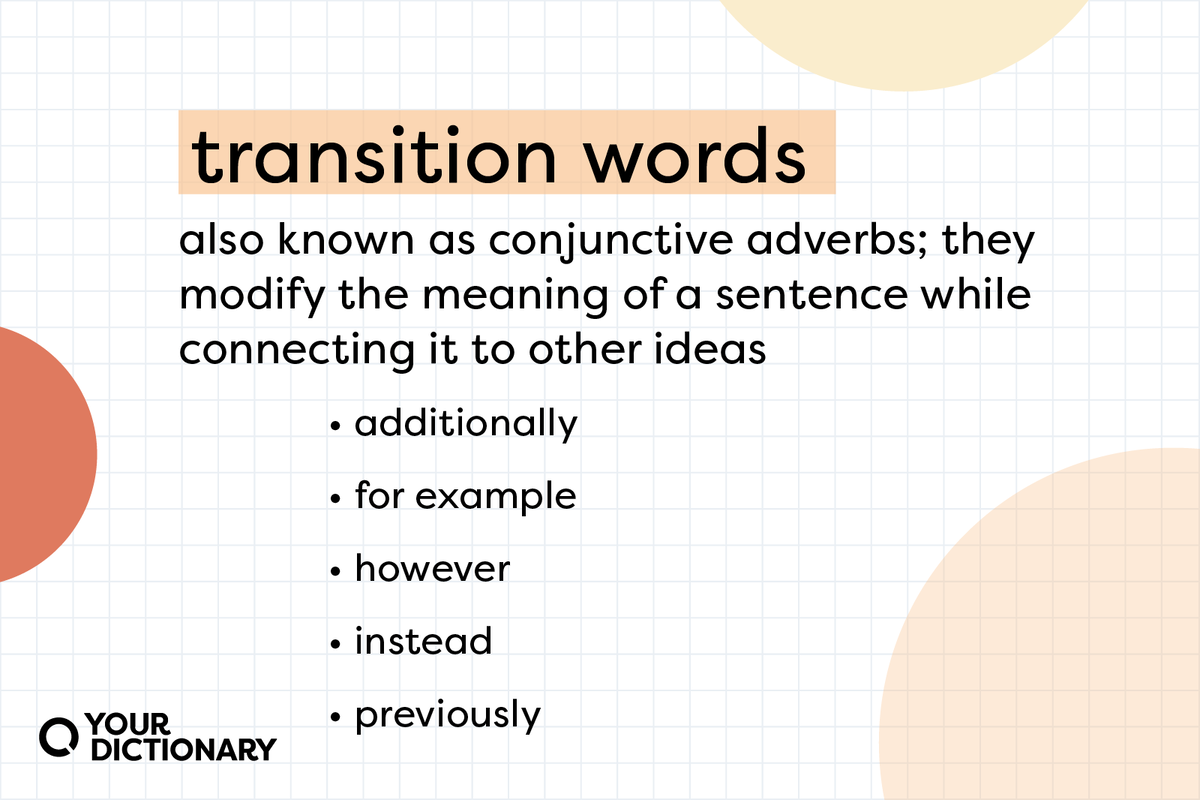 transition words

also known as conjunctive adverbs; they modify the meaning of a sentence while connecting it to other ideas

• additionally
• for example
• however
• instead
• previously

YOUR DICTIONARY